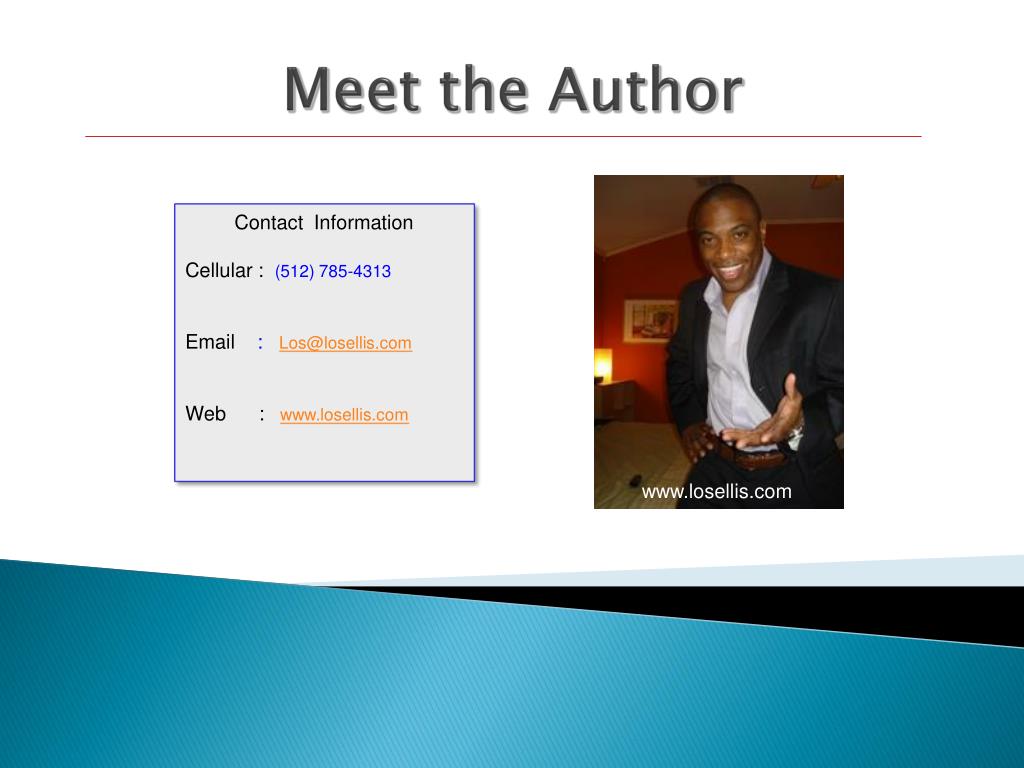 Meet the Author

Contact Information

Cellular : (512) 785-4313

Email : Los@losellis.com

Web : www.losellis.com

www.losellis.com